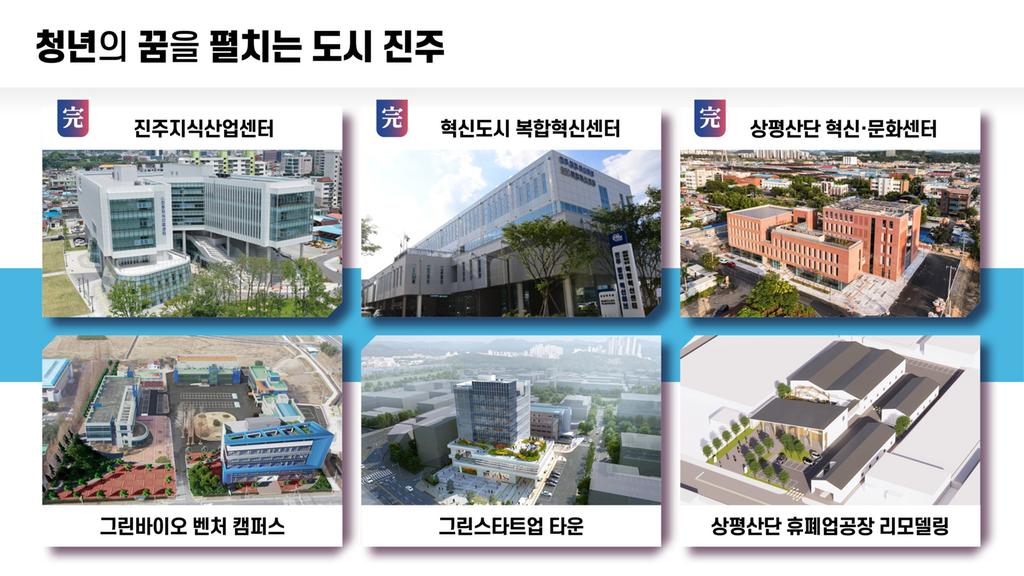 청년의 꿈을 펼치는 도시 진주

完 진주지식산업센터

完 혁신도시 복합혁신센터

完 상평산단 혁신·문화센터

그린바이오 벤처 캠퍼스

그린스타트업 타운

상평산단 휴폐업공장 리모델링